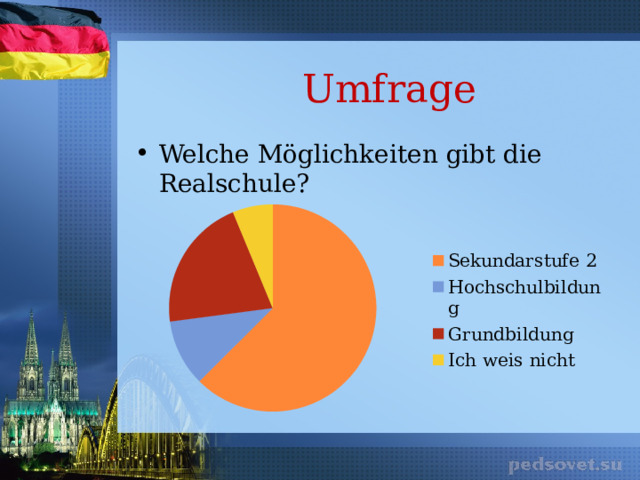 Umfrage

• Welche Möglichkeiten gibt die Realschule?

Sekundarstufe 2
Hochschulbildung
Grundbildung
Ich weis nicht

pedsovet.su